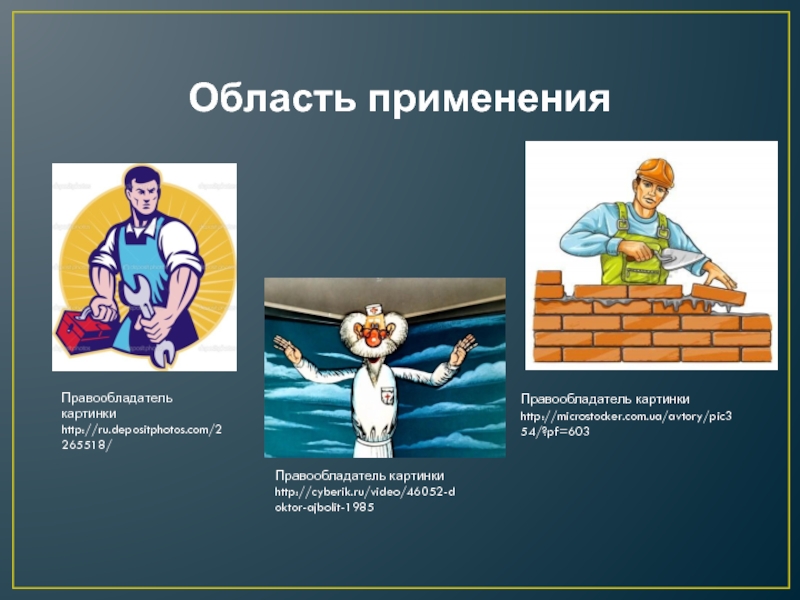 Область применения

Правообладатель картинки http://ru.depositphotos.com/2265518/

Правообладатель картинки http://cyberik.ru/video/46052-doktor-ajbolit-1985

Правообладатель картинки http://microstocker.com.ua/avtory/pic354/?pf=603